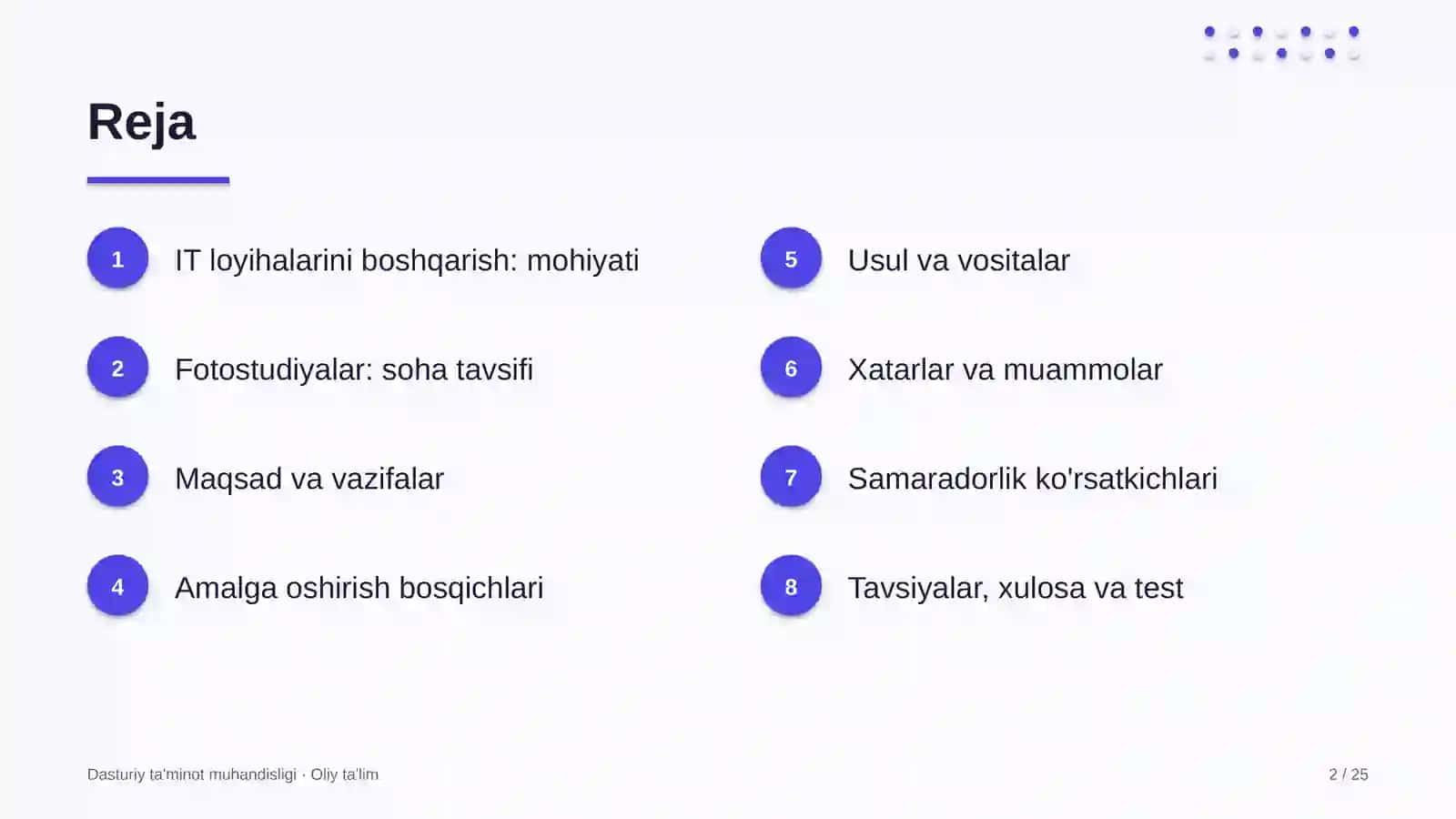 Reja

1 IT loyihalarini boshqarish: mohiyati

2 Fotostudiyalar: soha tavsifi

3 Maqsad va vazifalar

4 Amalga oshirish bosqichlari

5 Usul va vositalar

6 Xatarlar va muammolar

7 Samaradorlik ko'rsatkichlari

8 Tavsiyalar, xulosa va test

Dasturiy ta'minot muhandisligi · Oliy ta'lim

2 / 25